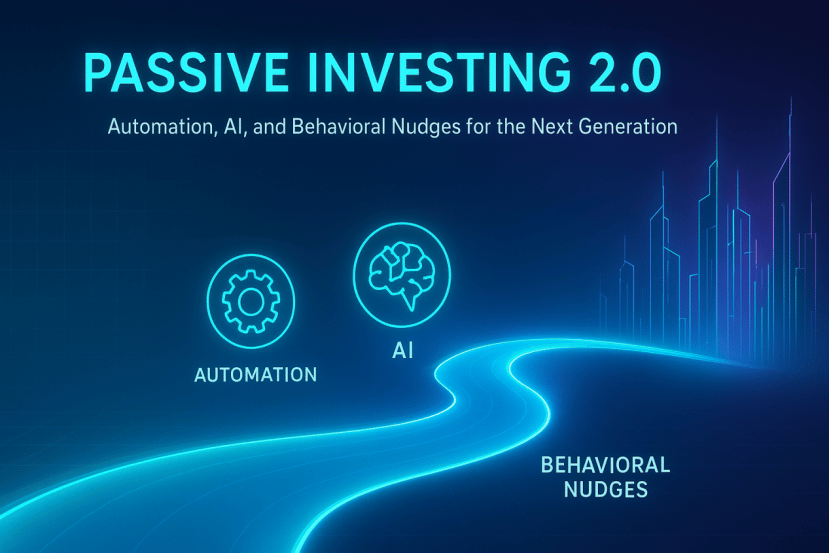 PASSIVE INVESTING 2.0

Automation, AI, and Behavioral Nudges for the Next Generation

AUTOMATION

AI

BEHAVIORAL NUDGES